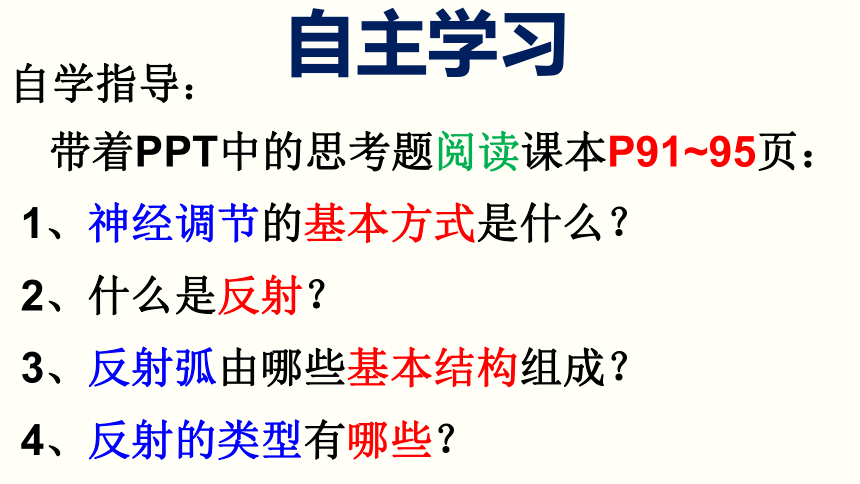 自主学习

自学指导：

带着PPT中的思考题阅读课本P91~95页：

1、神经调节的基本方式是什么？

2、什么是反射？

3、反射弧由哪些基本结构组成？

4、反射的类型有哪些？